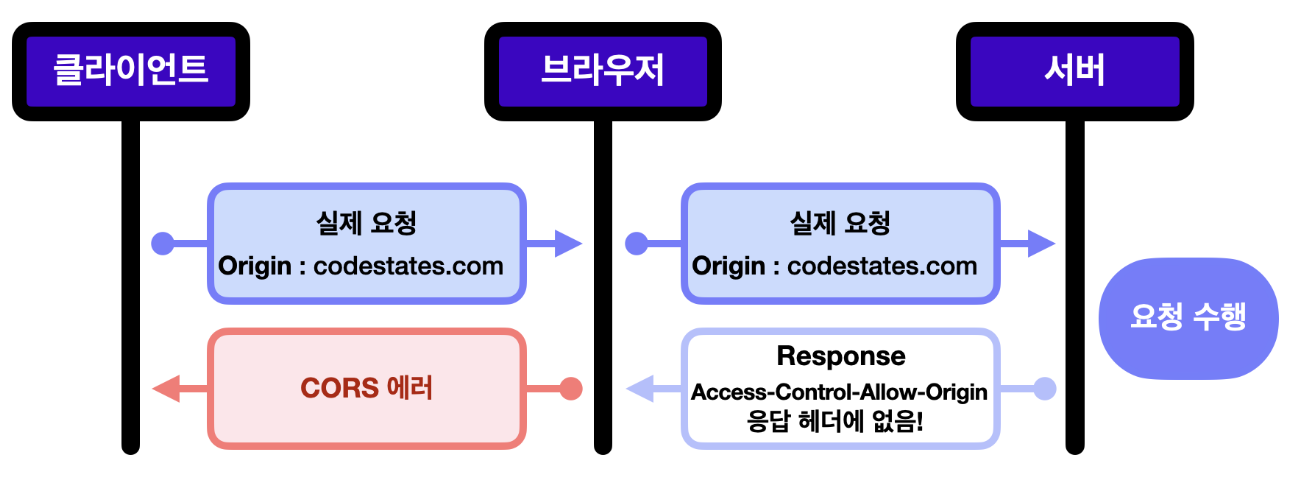 클라이언트

브라우저

서버

실제 요청
Origin : codestates.com

실제 요청
Origin : codestates.com

요청 수행

CORS 에러

Response
Access-Control-Allow-Origin
응답 헤더에 없음!